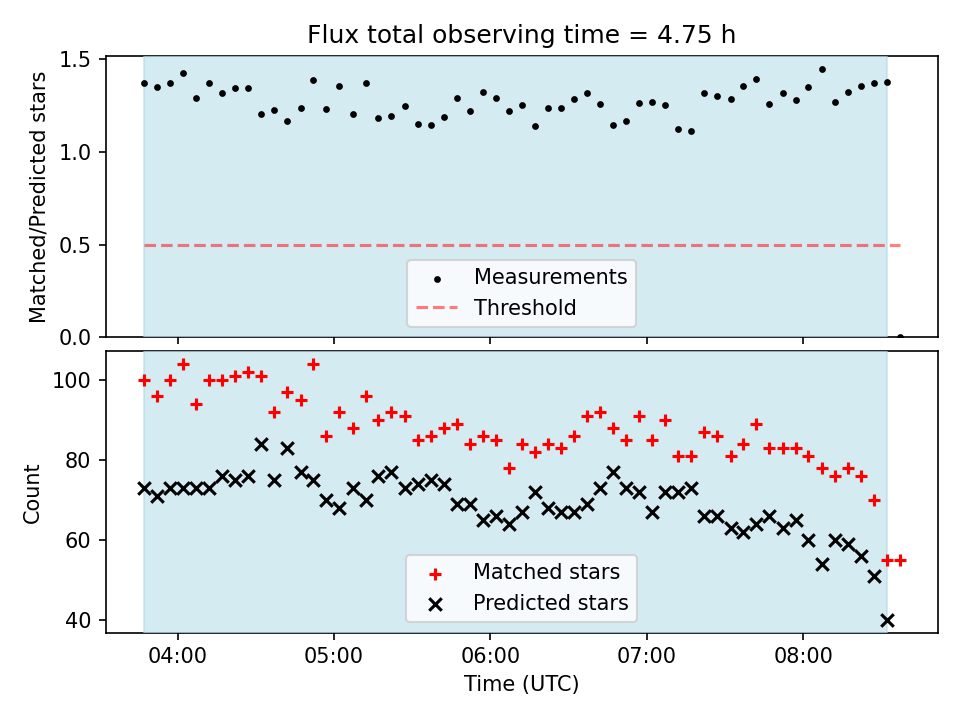 Flux total observing time = 4.75 h

Matched/Predicted stars

1.5
1.0
0.5
0.0

Measurements
Threshold

Count

100
80
60
40

Matched stars
Predicted stars

04:00
05:00
06:00
07:00
08:00

Time (UTC)